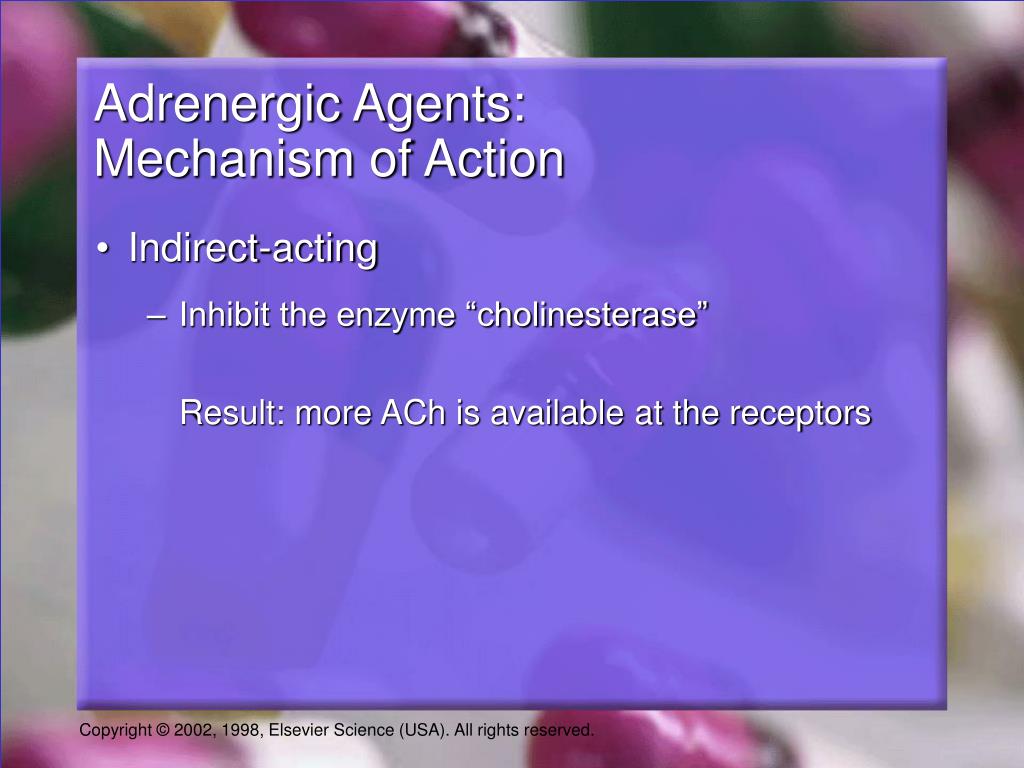 Adrenergic Agents:
Mechanism of Action

• Indirect-acting

– Inhibit the enzyme “cholinesterase”

Result: more ACh is available at the receptors

Copyright © 2002, 1998, Elsevier Science (USA). All rights reserved.